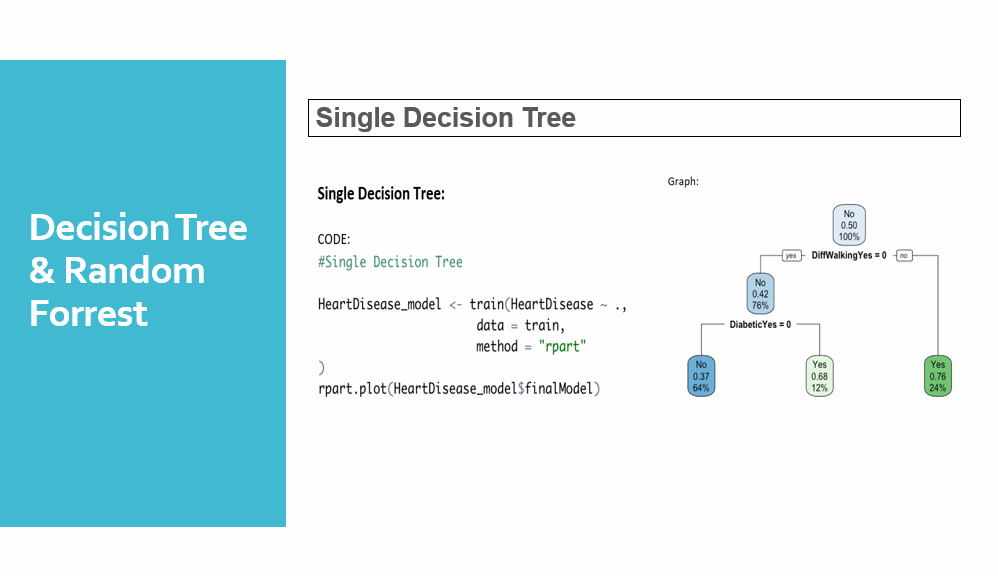 Decision Tree & Random Forrest

Single Decision Tree

Single Decision Tree:

CODE:
#Single Decision Tree

HeartDisease_model <- train(HeartDisease ~ .,
data = train,
method = "rpart"
)
rpart.plot(HeartDisease_model$finalModel)

Graph:

No
0.50
100%

yes DiffWalkingYes = 0 no

No
0.42
76%

DiabeticYes = 0

No
0.37
64%

Yes
0.68
12%

Yes
0.76
24%